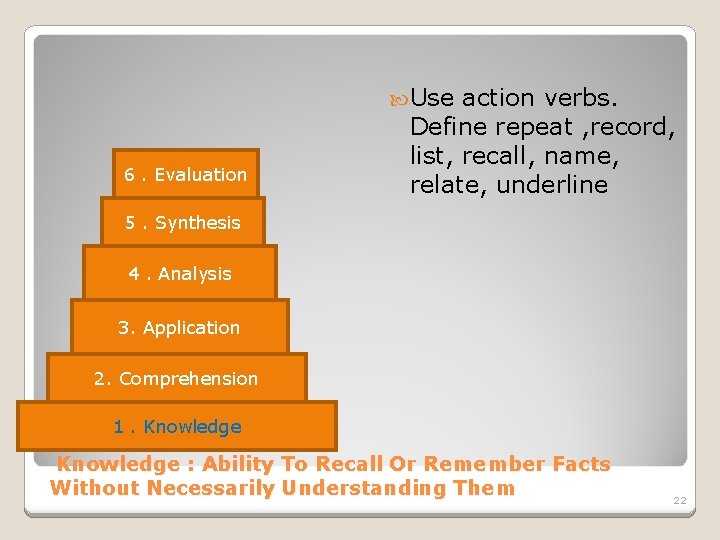 Use action verbs. Define repeat ,record, list, recall, name, relate, underline

6 . Evaluation

5 . Synthesis

4 . Analysis

3. Application

2. Comprehension

1 . Knowledge

Knowledge : Ability To Recall Or Remember Facts Without Necessarily Understanding Them

22